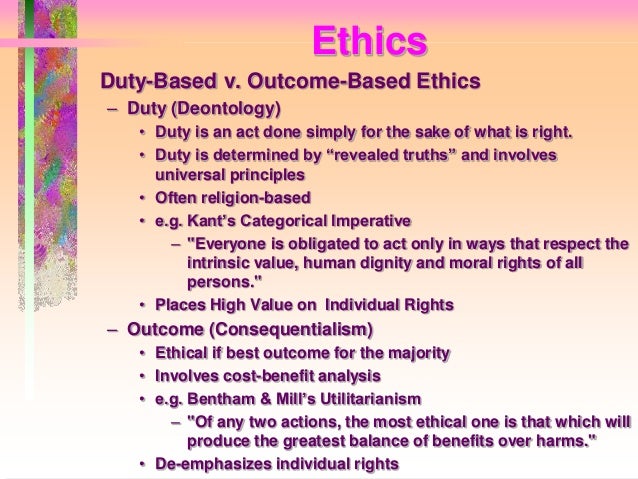 Ethics

Duty-Based v. Outcome-Based Ethics

– Duty (Deontology)

• Duty is an act done simply for the sake of what is right.

• Duty is determined by “revealed truths” and involves universal principles

• Often religion-based

• e.g. Kant’s Categorical Imperative

– "Everyone is obligated to act only in ways that respect the intrinsic value, human dignity and moral rights of all persons."

• Places High Value on Individual Rights

– Outcome (Consequentialism)

• Ethical if best outcome for the majority

• Involves cost-benefit analysis

• e.g. Bentham & Mill’s Utilitarianism

– "Of any two actions, the most ethical one is that which will produce the greatest balance of benefits over harms."

• De-emphasizes individual rights